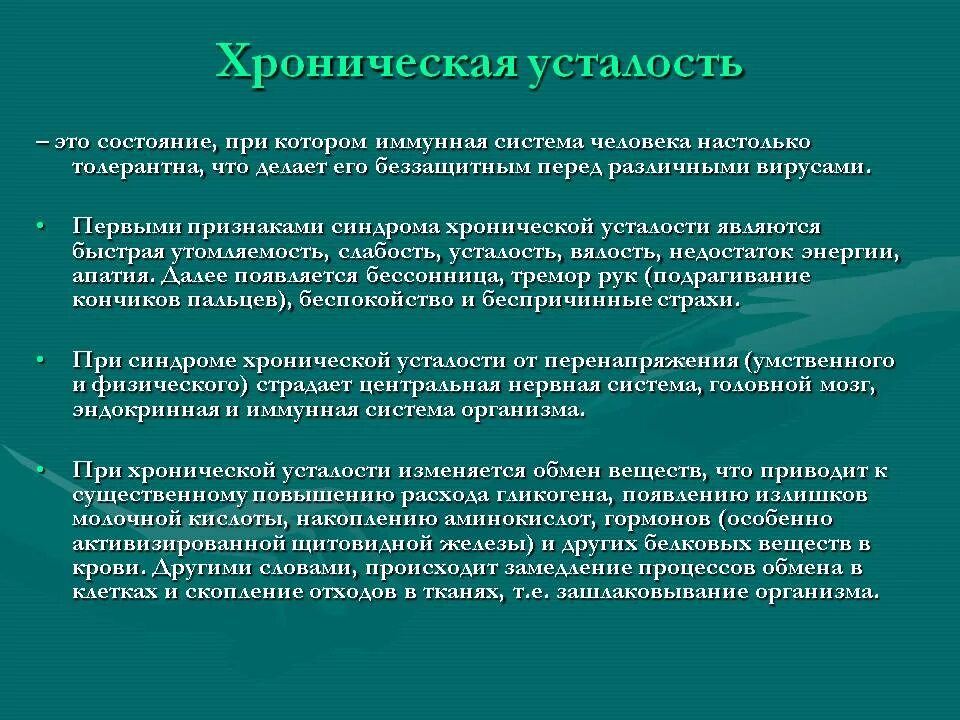 Хроническая усталость

– это состояние, при котором иммунная система человека настолько толерантна, что делает его беззащитным перед различными вирусами.

• Первыми признаками синдрома хронической усталости являются быстрая утомляемость, слабость, усталость, вялость, недостаток энергии, апатия. Далее появляется бессонница, тремор рук (подрагивание кончиков пальцев), беспокойство и беспричинные страхи.

• При синдроме хронической усталости от перенапряжения (умственного и физического) страдает центральная нервная система, головной мозг, эндокринная и иммунная система организма.

• При хронической усталости изменяется обмен веществ, что приводит к существенному повышению расхода гликогена, появлению излишков молочной кислоты, накоплению аминокислот, гормонов (особенно активизированной щитовидной железы) и других белковых веществ в крови. Другими словами, происходит замедление процессов обмена в клетках и скопление отходов в тканях, т.е. зашлаковывание организма.